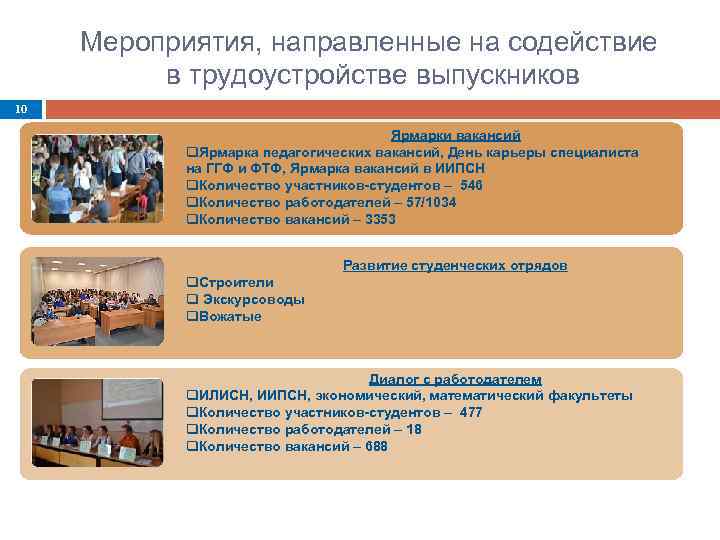 Мероприятия, направленные на содействие в трудоустройстве выпускников

10

Ярмарки вакансий
❑Ярмарка педагогических вакансий, День карьеры специалиста на ГГФ и ФТФ, Ярмарка вакансий в ИИПСН
❑Количество участников-студентов – 546
❑Количество работодателей – 57/1034
❑Количество вакансий – 3353

Развитие студенческих отрядов
❑Строители
❑ Экскурсоводы
❑Вожатые

Диалог с работодателем
❑ИЛИСН, ИИПСН, экономический, математический факультеты
❑Количество участников-студентов – 477
❑Количество работодателей – 18
❑Количество вакансий – 688